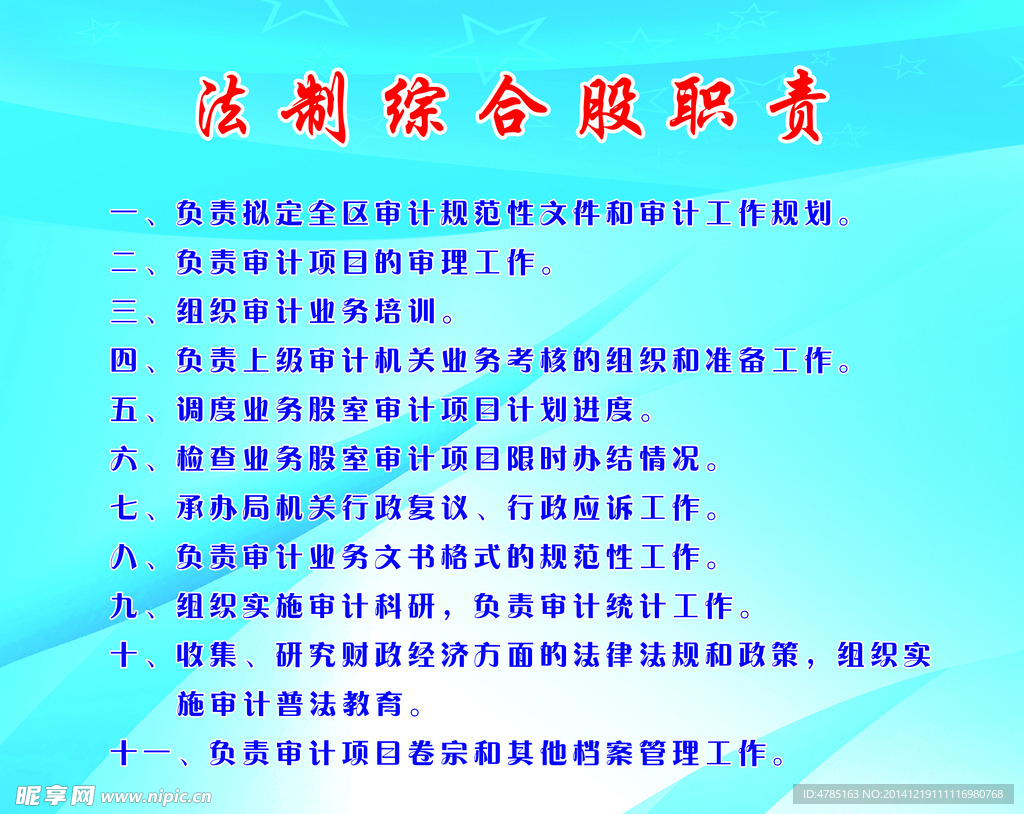 法制综合股职责

一、负责拟定全区审计规范性文件和审计工作规划。

二、负责审计项目的审理工作。

三、组织审计业务培训。

四、负责上级审计机关业务考核的组织和准备工作。

五、调度业务股室审计项目计划进度。

六、检查业务股室审计项目限时办结情况。

七、承办局机关行政复议、行政应诉工作。

八、负责审计业务文书格式的规范性工作。

九、组织实施审计科研，负责审计统计工作。

十、收集、研究财政经济方面的法律法规和政策，组织实施审计普法教育。

十一、负责审计项目卷宗和其他档案管理工作。

昵享网 www.nipic.cn

ID:4785163 NO:20141219111116980768